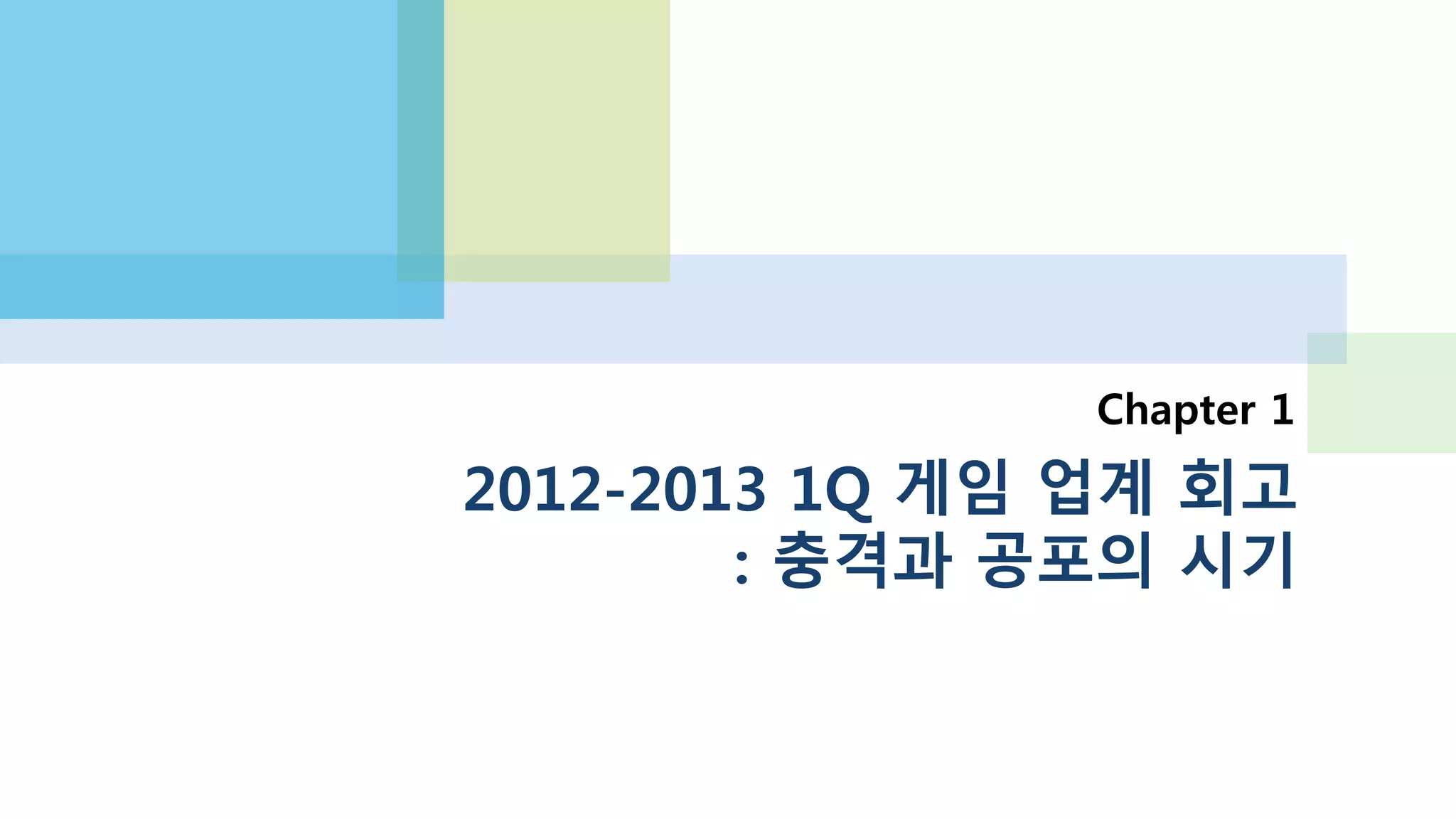 Chapter 1

2012-2013 1Q 게임 업계 회고
: 충격과 공포의 시기